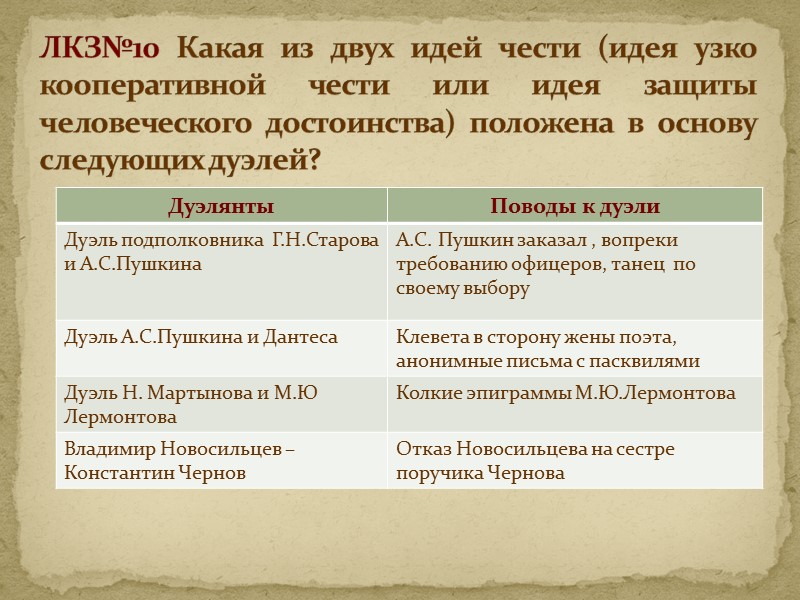 ЛКЗ№10 Какая из двух идей чести (идея узко кооперативной чести или идея защиты человеческого достоинства) положена в основу следующих дуэлей?

| Дуэлянты | Поводы к дуэли |
|---|---|
| Дуэль подполковника Г.Н.Старова и А.С.Пушкина | А.С. Пушкин заказал , вопреки требованию офицеров, танец по своему выбору |
| Дуэль А.С.Пушкина и Дантеса | Клевета в сторону жены поэта, анонимные письма с пасквилями |
| Дуэль Н. Мартынова и М.Ю Лермонтова | Колкие эпиграммы М.Ю.Лермонтова |
| Владимир Новосильцев – Константин Чернов | Отказ Новосильцева на сестре поручика Чернова |